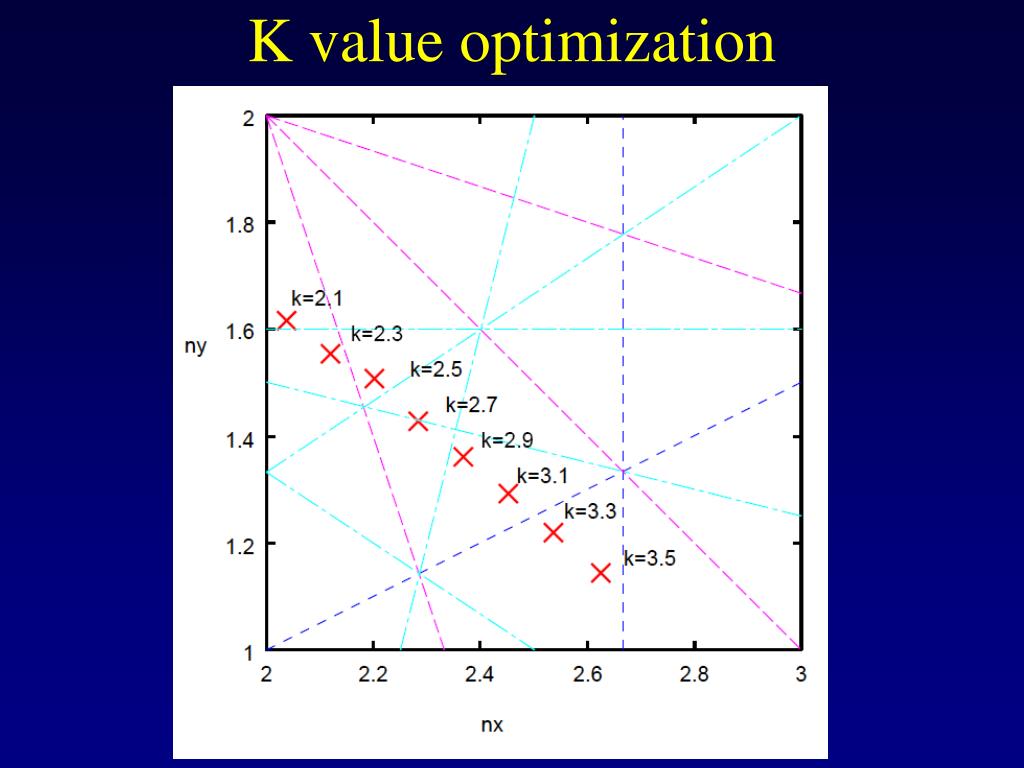 K value optimization

2
1.8
1.6
1.4
1.2
1
ny

k=2.1
k=2.3
k=2.5
k=2.7
k=2.9
k=3.1
k=3.3
k=3.5

2
2.2
2.4
2.6
2.8
3
nx